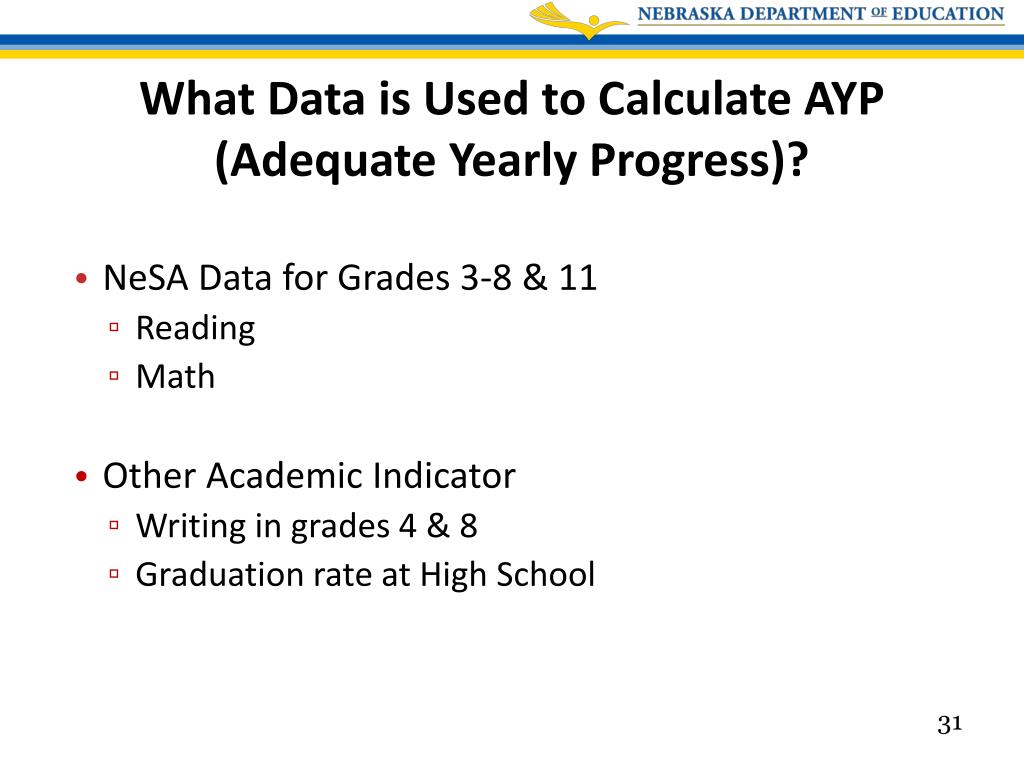 NEBRASKA DEPARTMENT OF EDUCATION

What Data is Used to Calculate AYP (Adequate Yearly Progress)?

• NeSA Data for Grades 3-8 & 11
▫ Reading
▫ Math

• Other Academic Indicator
▫ Writing in grades 4 & 8
▫ Graduation rate at High School

31